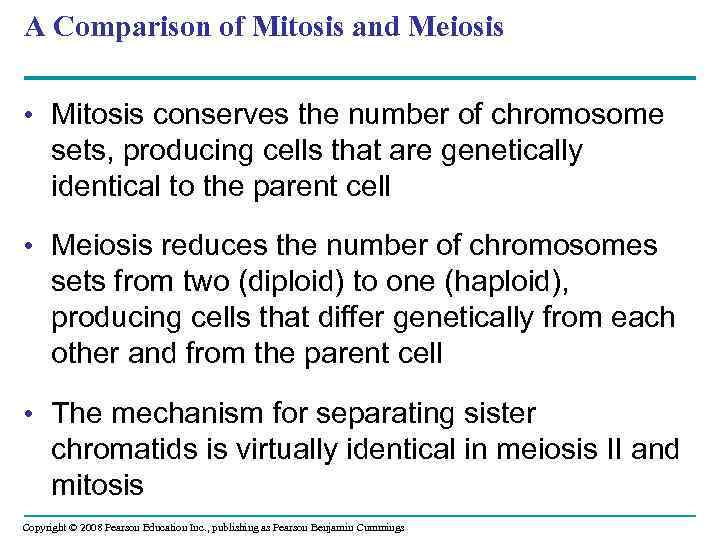 A Comparison of Mitosis and Meiosis

• Mitosis conserves the number of chromosome sets, producing cells that are genetically identical to the parent cell

• Meiosis reduces the number of chromosomes sets from two (diploid) to one (haploid), producing cells that differ genetically from each other and from the parent cell

• The mechanism for separating sister chromatids is virtually identical in meiosis II and mitosis

Copyright © 2008 Pearson Education Inc., publishing as Pearson Benjamin Cummings